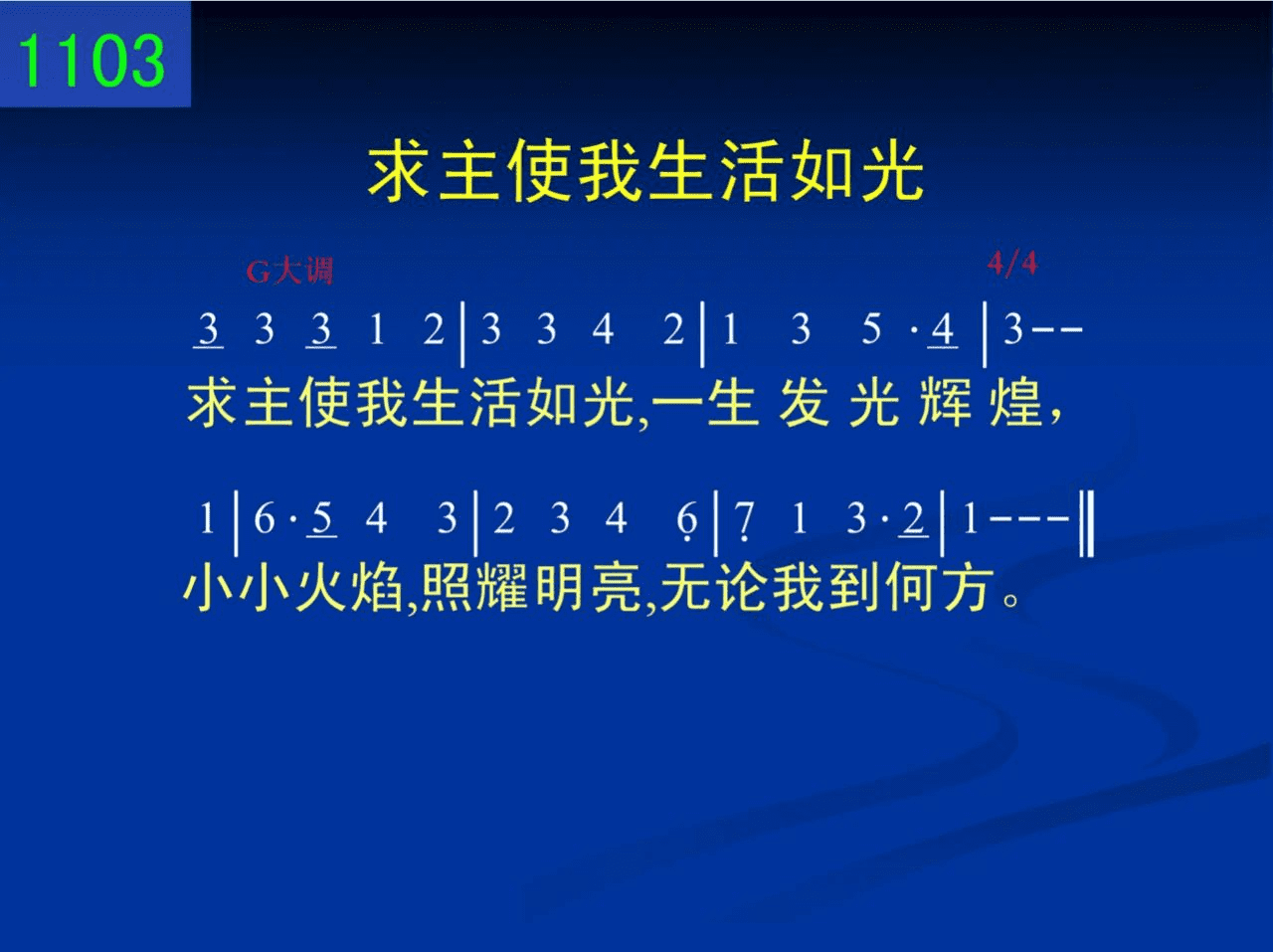 1103

求主使我生活如光

G大调

4/4

3 3 3 1 2 | 3 3 4 2 | 1 3 5 · 4 | 3 - -

求主使我生活如光,一生 发 光 辉 煌,

1 | 6 · 5 4 3 | 2 3 4 6 | 7 1 3 · 2 | 1 - - - ‖

小小火焰,照耀明亮,无论我到何方。